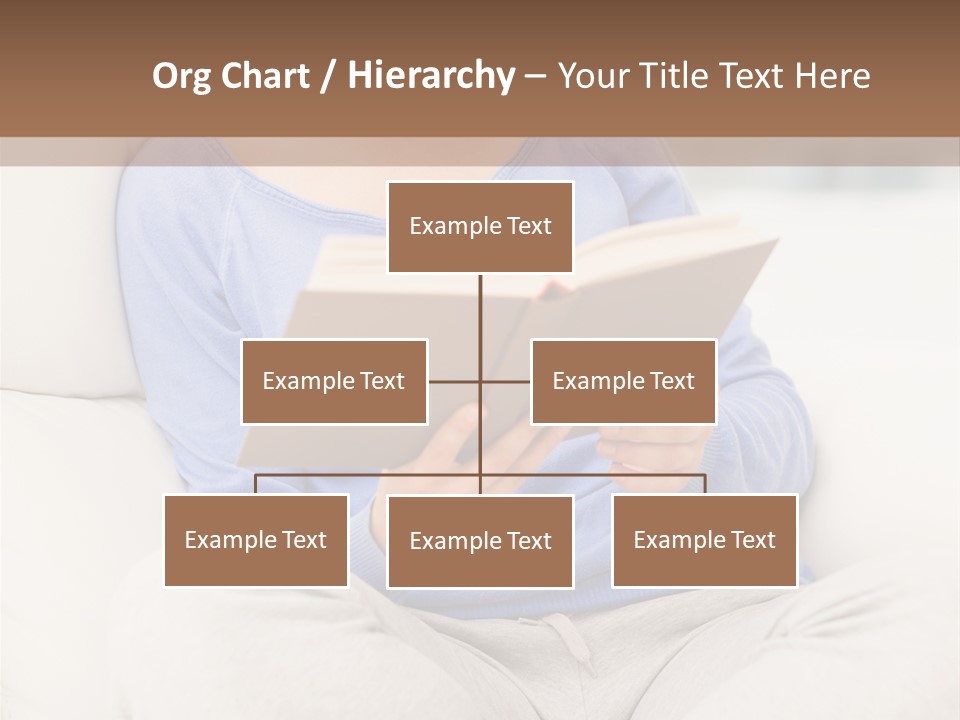 Org Chart / Hierarchy – Your Title Text Here

Example Text

Example Text

Example Text

Example Text

Example Text

Example Text